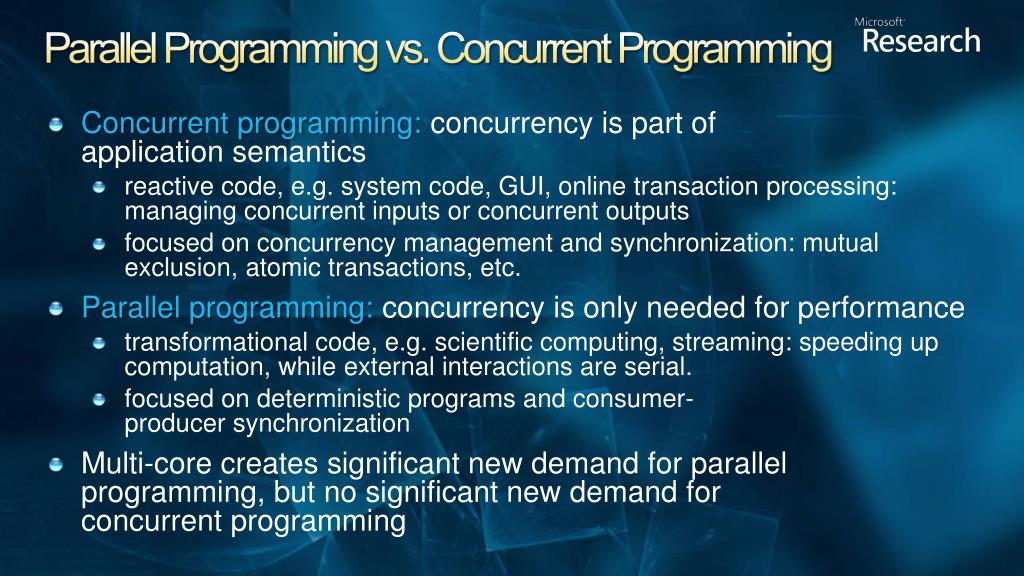 Parallel Programming vs. Concurrent Programming

Microsoft Research

Concurrent programming: concurrency is part of application semantics

reactive code, e.g. system code, GUI, online transaction processing: managing concurrent inputs or concurrent outputs

focused on concurrency management and synchronization: mutual exclusion, atomic transactions, etc.

Parallel programming: concurrency is only needed for performance

transformational code, e.g. scientific computing, streaming: speeding up computation, while external interactions are serial.

focused on deterministic programs and consumer-producer synchronization

Multi-core creates significant new demand for parallel programming, but no significant new demand for concurrent programming